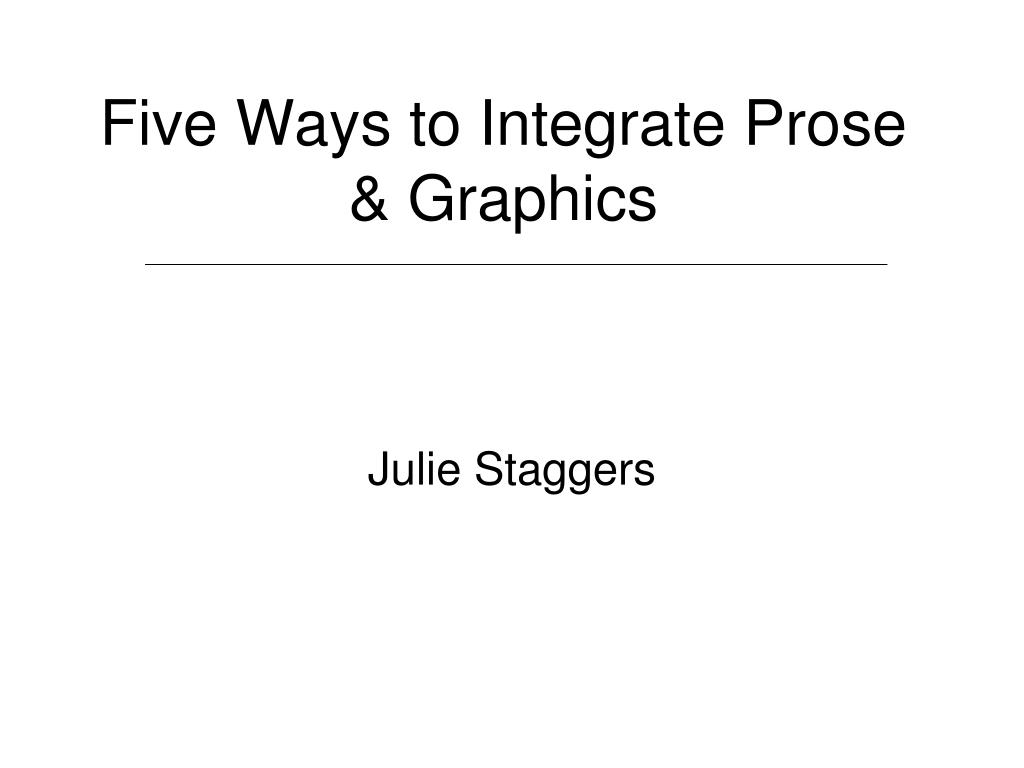 Five Ways to Integrate Prose & Graphics

Julie Staggers